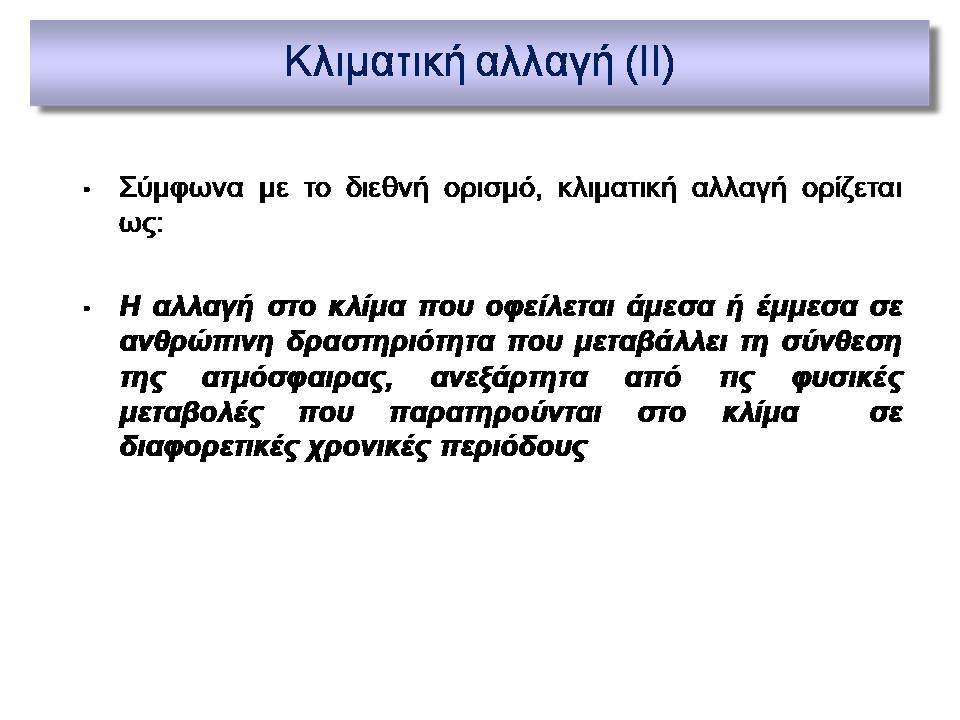 Κλιματική αλλαγή (ΙΙ)

• Σύμφωνα με το διεθνή ορισμό, κλιματική αλλαγή ορίζεται ως:

• Η αλλαγή στο κλίμα που οφείλεται άμεσα ή έμμεσα σε ανθρώπινη δραστηριότητα που μεταβάλλει τη σύνθεση της ατμόσφαιρας, ανεξάρτητα από τις φυσικές μεταβολές που παρατηρούνται στο κλίμα σε διαφορετικές χρονικές περιόδους